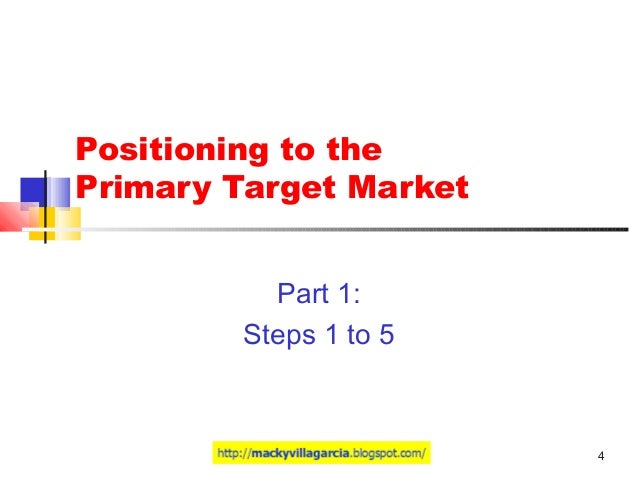 Positioning to the Primary Target Market

Part 1:
Steps 1 to 5

http://mackyvillagarcia.blogspot.com/

4